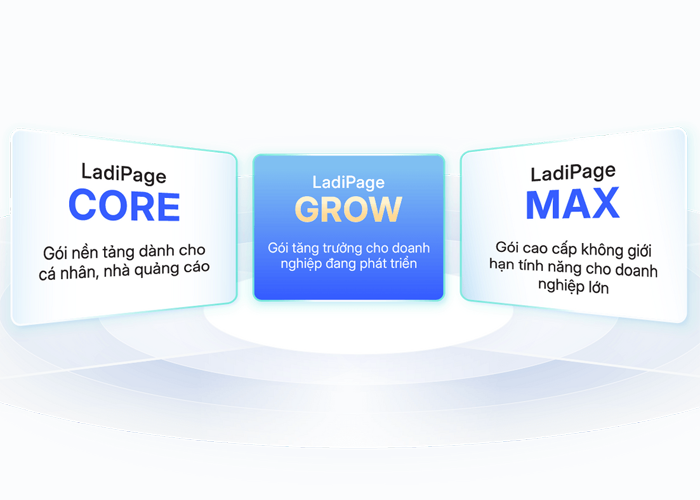 LadiPage
CORE

Gói nền tảng dành cho cá nhân, nhà quảng cáo

LadiPage
GROW

Gói tăng trưởng cho doanh nghiệp đang phát triển

LadiPage
MAX

Gói cao cấp không giới hạn tính năng cho doanh nghiệp lớn